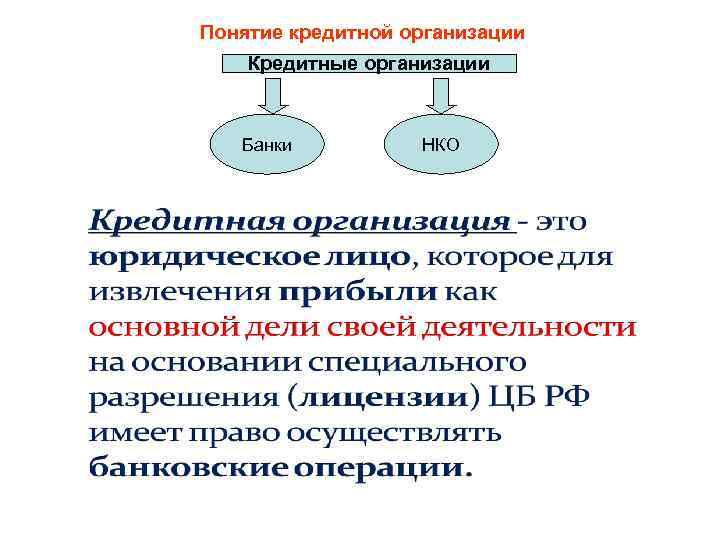 Понятие кредитной организации

Кредитные организации

Банки

НКО

Кредитная организация - это юридическое лицо, которое для извлечения прибыли как основной дели своей деятельности на основании специального разрешения (лицензии) ЦБ РФ имеет право осуществлять банковские операции.